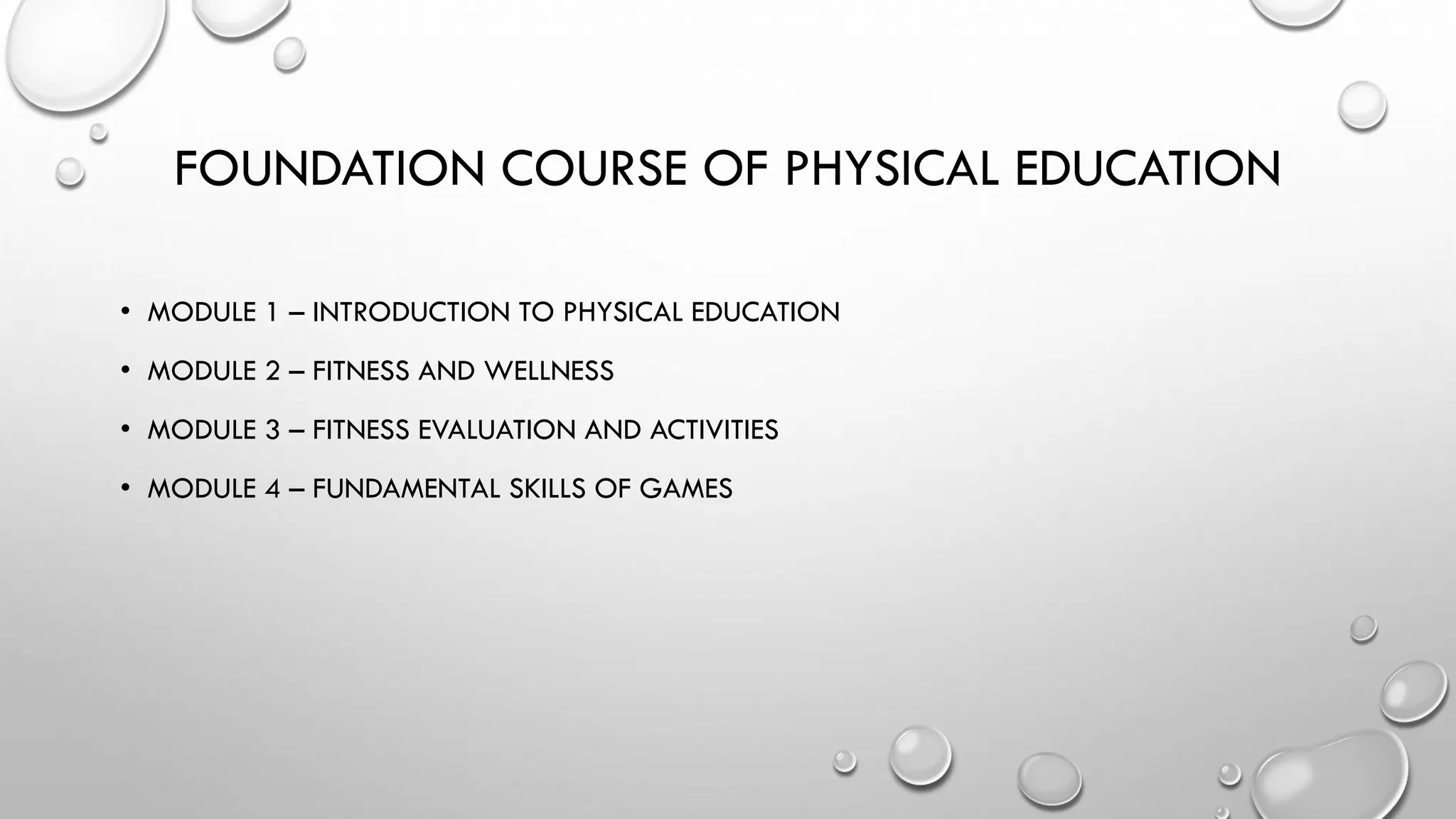 FOUNDATION COURSE OF PHYSICAL EDUCATION

• MODULE 1 – INTRODUCTION TO PHYSICAL EDUCATION

• MODULE 2 – FITNESS AND WELLNESS

• MODULE 3 – FITNESS EVALUATION AND ACTIVITIES

• MODULE 4 – FUNDAMENTAL SKILLS OF GAMES